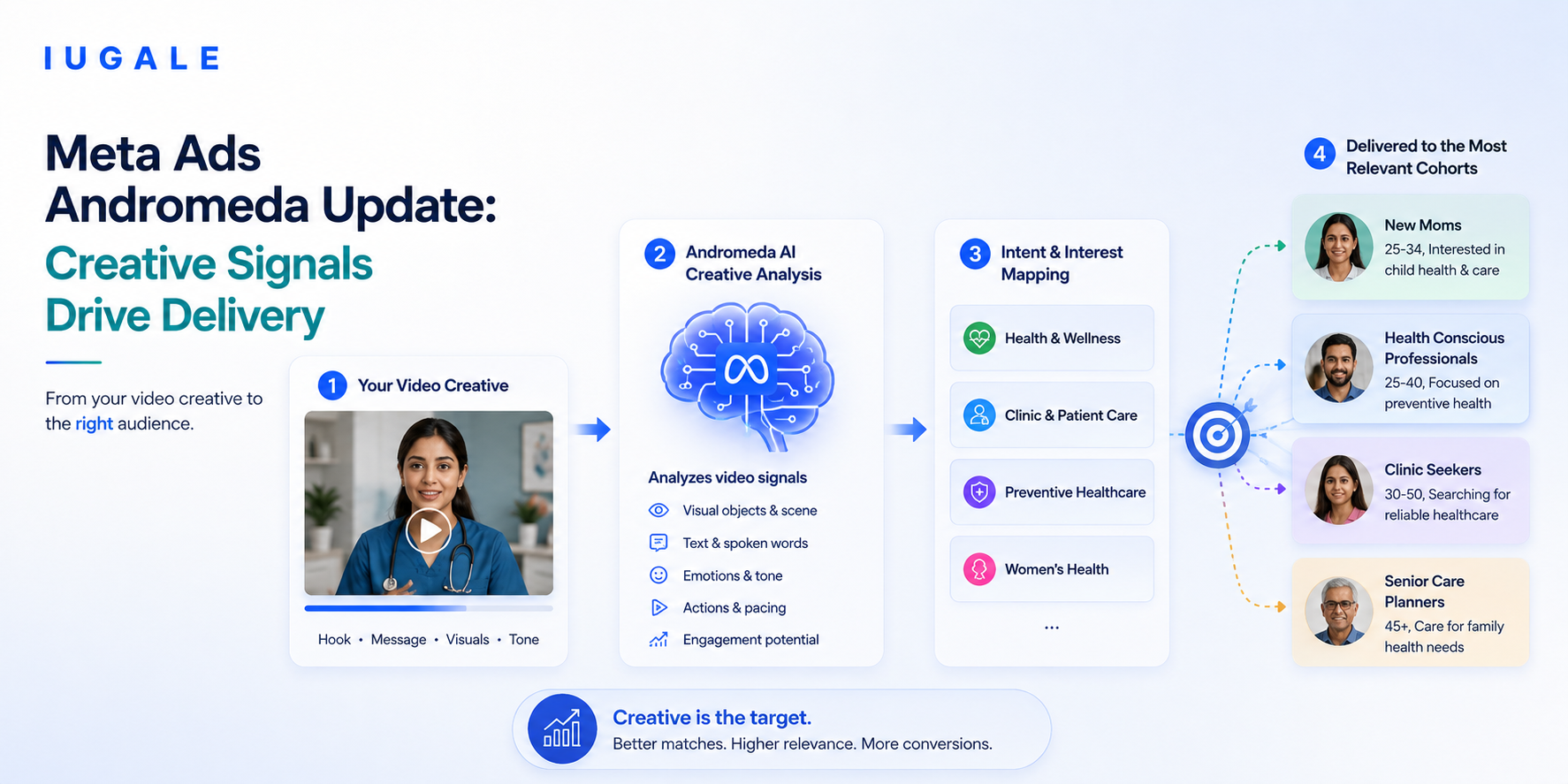 IUGALE

Meta Ads Andromeda Update: Creative Signals Drive Delivery

From your video creative to the right audience.

1 Your Video Creative

Hook • Message • Visuals • Tone

2 Andromeda AI Creative Analysis

Analyzes video signals

Visual objects & scene

Text & spoken words

Emotions & tone

Actions & pacing

Engagement potential

3 Intent & Interest Mapping

Health & Wellness

Clinic & Patient Care

Preventive Healthcare

Women's Health

...

4 Delivered to the Most Relevant Cohorts

New Moms
25-34, Interested in child health & care

Health Conscious Professionals
25-40, Focused on preventive health

Clinic Seekers
30-50, Searching for reliable healthcare

Senior Care Planners
45+, Care for family health needs

Creative is the target.
Better matches. Higher relevance. More conversions.